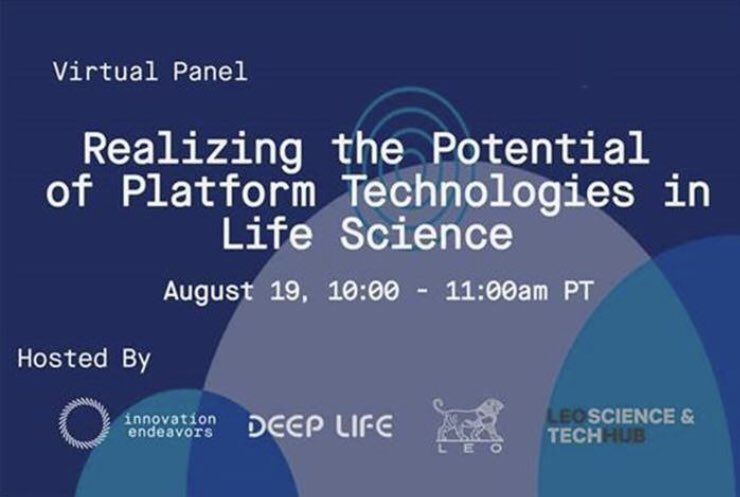 Virtual Panel

Realizing the Potential of Platform Technologies in Life Science

August 19, 10:00 - 11:00am PT

Hosted By

innovation endeavors

DEEP LIFE

LEO

LEO SCIENCE & TECH HUB